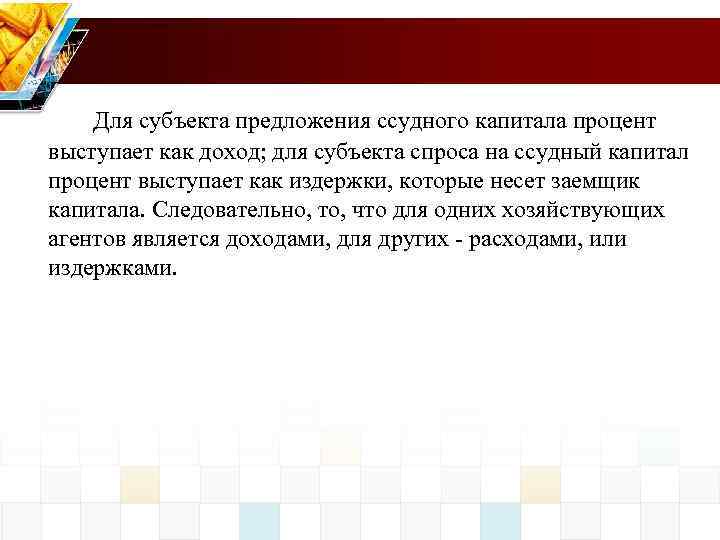 Для субъекта предложения ссудного капитала процент выступает как доход; для субъекта спроса на ссудный капитал процент выступает как издержки, которые несет заемщик капитала. Следовательно, то, что для одних хозяйствующих агентов является доходами, для других - расходами, или издержками.